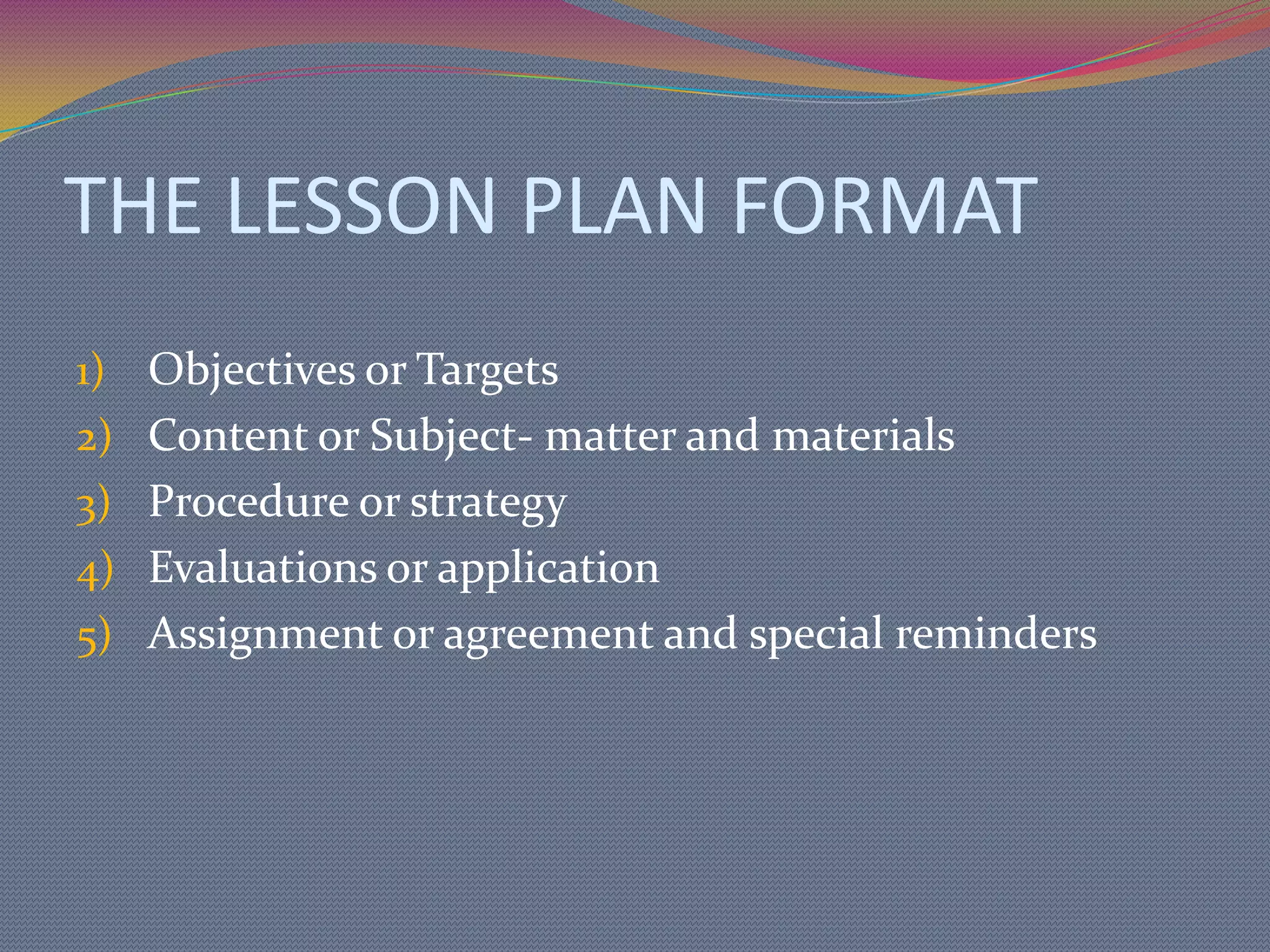 THE LESSON PLAN FORMAT

1) Objectives or Targets
2) Content or Subject- matter and materials
3) Procedure or strategy
4) Evaluations or application
5) Assignment or agreement and special reminders